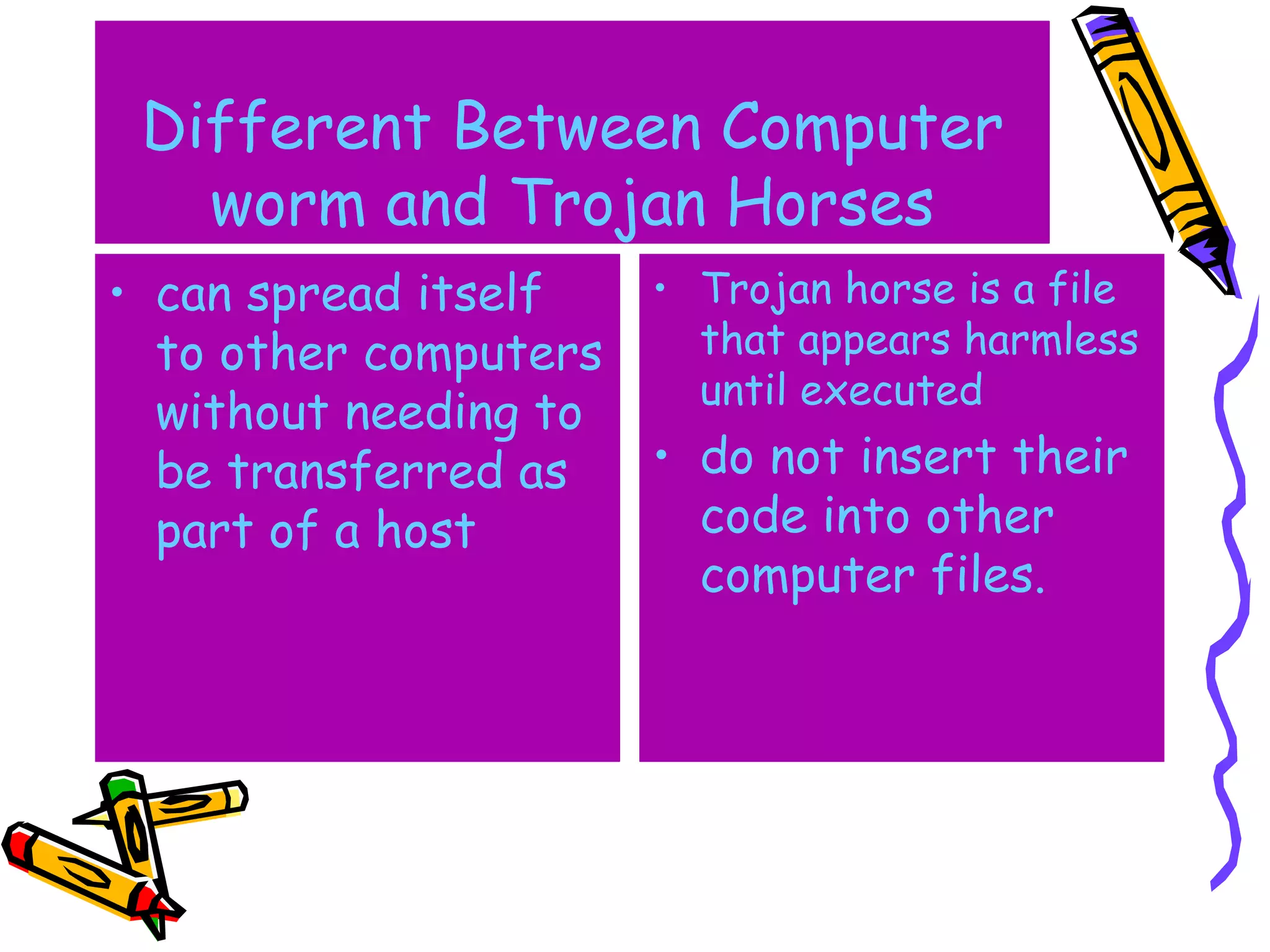 Different Between Computer worm and Trojan Horses

• can spread itself to other computers without needing to be transferred as part of a host

• Trojan horse is a file that appears harmless until executed
• do not insert their code into other computer files.